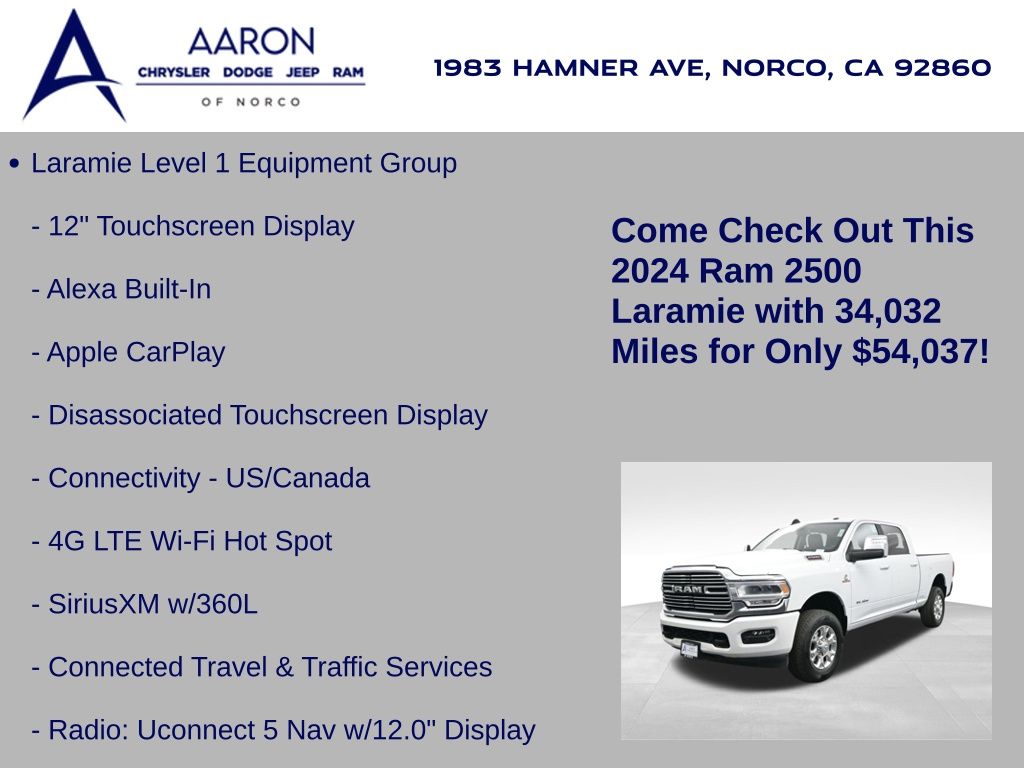 AARON
CHRYSLER DODGE JEEP RAM
OF NORCO

1983 HAMNER AVE, NORCO, CA 92860

• Laramie Level 1 Equipment Group

- 12" Touchscreen Display

- Alexa Built-In

- Apple CarPlay

- Disassociated Touchscreen Display

- Connectivity - US/Canada

- 4G LTE Wi-Fi Hot Spot

- SiriusXM w/360L

- Connected Travel & Traffic Services

- Radio: Uconnect 5 Nav w/12.0" Display

Come Check Out This 2024 Ram 2500 Laramie with 34,032 Miles for Only $54,037!

RAM